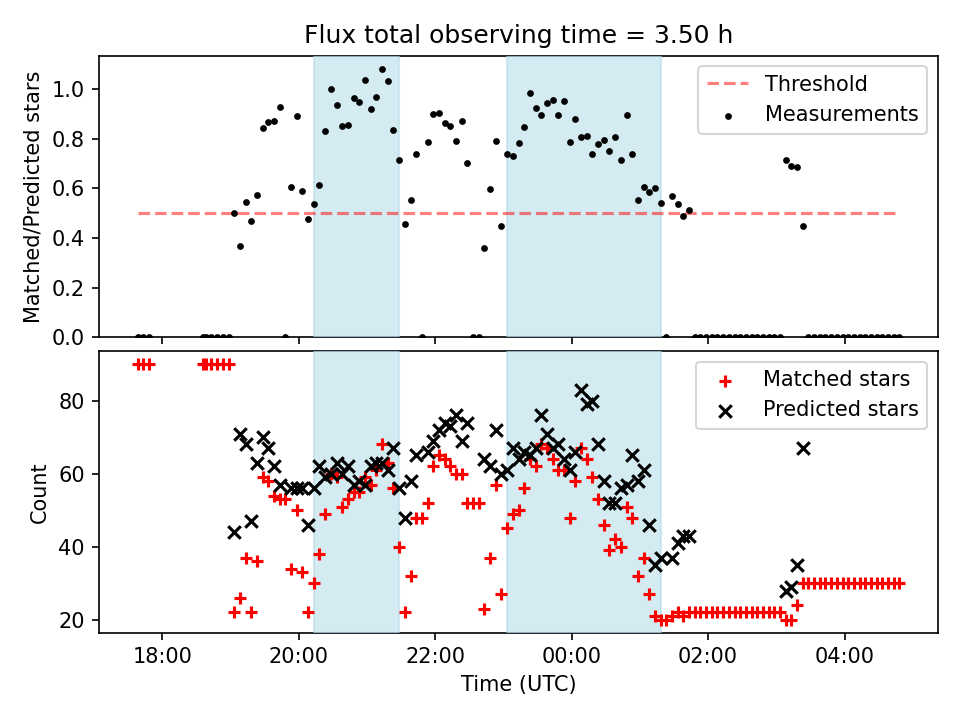 Flux total observing time = 3.50 h

Matched/Predicted stars
1.0
0.8
0.6
0.4
0.2
0.0

Threshold
Measurements

Count
80
60
40
20

Matched stars
Predicted stars

18:00
20:00
22:00
00:00
02:00
04:00
Time (UTC)